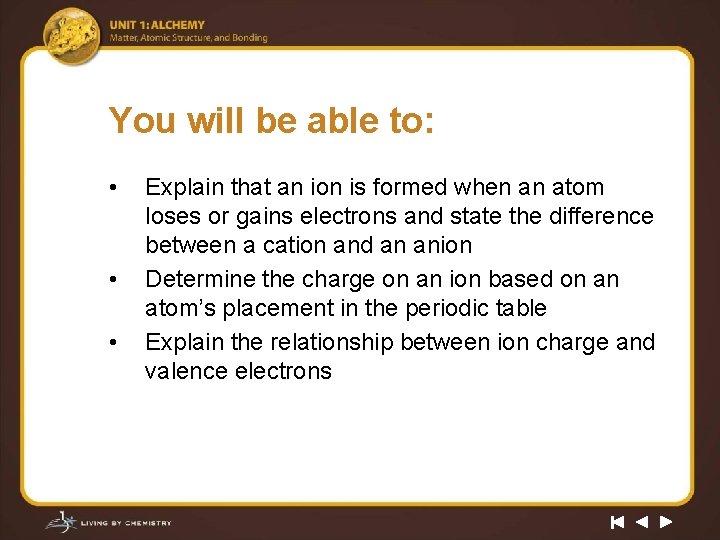 UNIT 1: ALCHEMY
Matter, Atomic Structure, and Bonding

You will be able to:

• Explain that an ion is formed when an atom loses or gains electrons and state the difference between a cation and an anion
• Determine the charge on an ion based on an atom's placement in the periodic table
• Explain the relationship between ion charge and valence electrons

LIVING BY CHEMISTRY